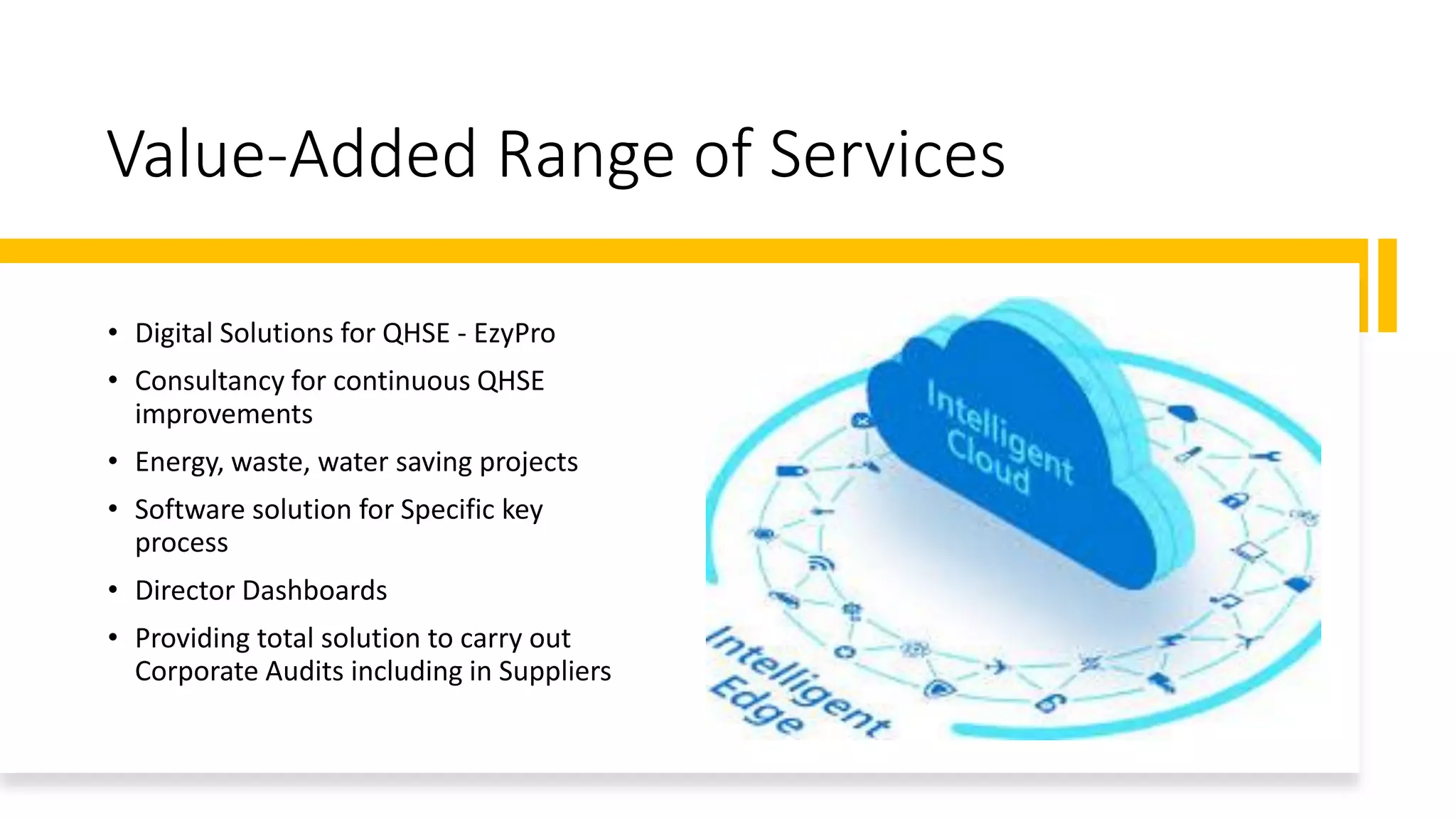 Value-Added Range of Services

• Digital Solutions for QHSE - EzyPro
• Consultancy for continuous QHSE improvements
• Energy, waste, water saving projects
• Software solution for Specific key process
• Director Dashboards
• Providing total solution to carry out Corporate Audits including in Suppliers

Intelligent Cloud

Intelligent Edge